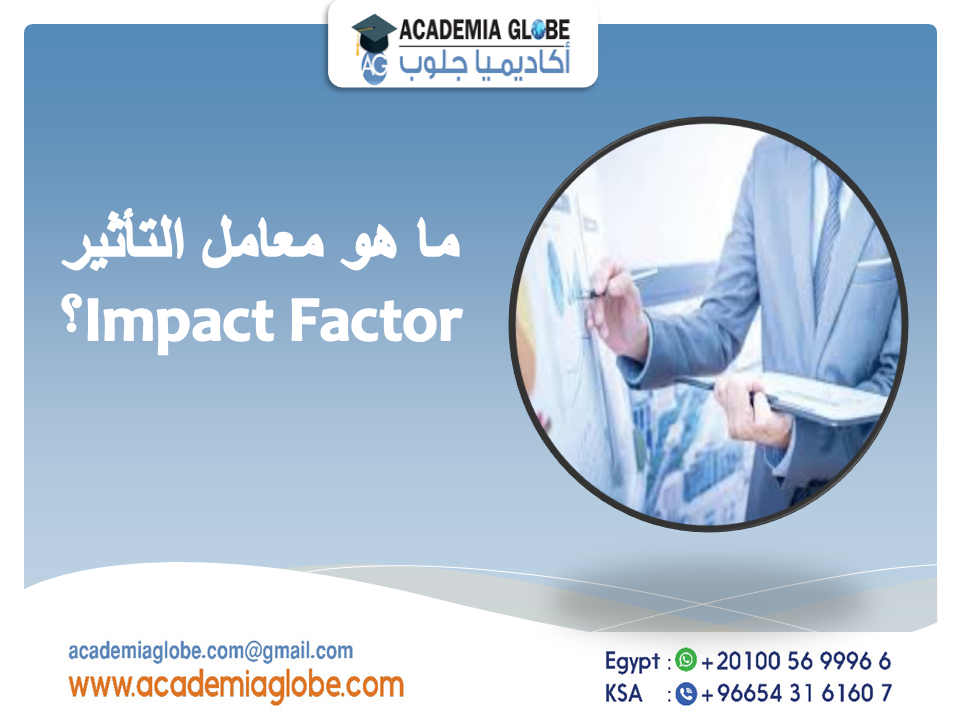 ACADEMIA GLOBE
AG
أكاديميا جلوب

ما هو معامل التأثير
Impact Factor؟

academiaglobe.com@gmail.com
www.academiaglobe.com

Egypt : +20100 56 9996 6
KSA : +96654 31 6160 7